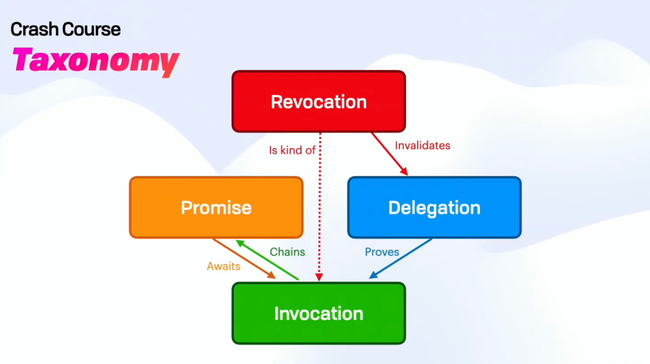 Crash Course
Taxonomy

Revocation

Is kind of

Invalidates

Promise

Delegation

Chains

Awaits

Proves

Invocation